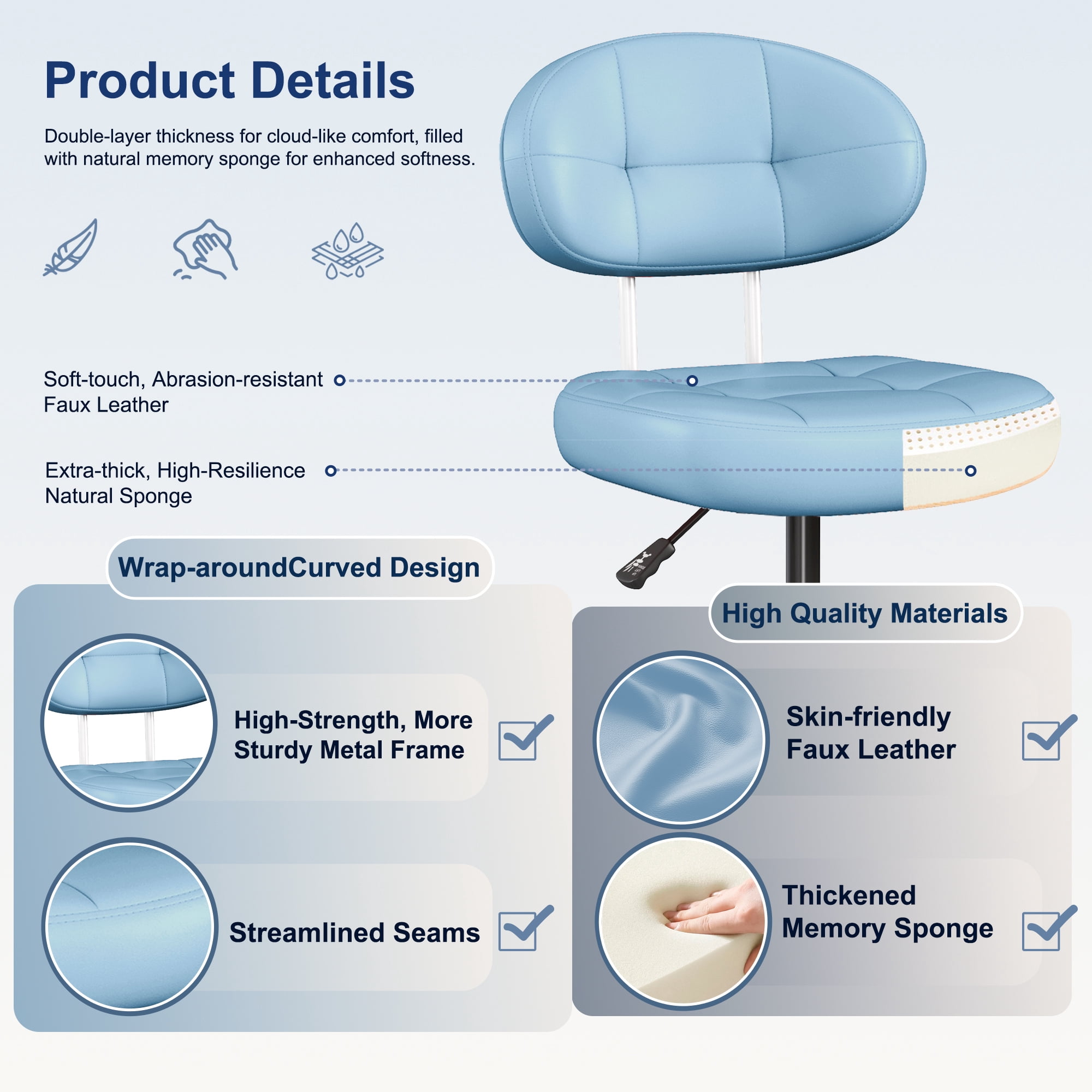 Product Details

Double-layer thickness for cloud-like comfort, filled with natural memory sponge for enhanced softness.

Soft-touch, Abrasion-resistant Faux Leather

Extra-thick, High-Resilience Natural Sponge

Wrap-aroundCurved Design

High-Strength, More Sturdy Metal Frame

Streamlined Seams

High Quality Materials

Skin-friendly Faux Leather

Thickened Memory Sponge